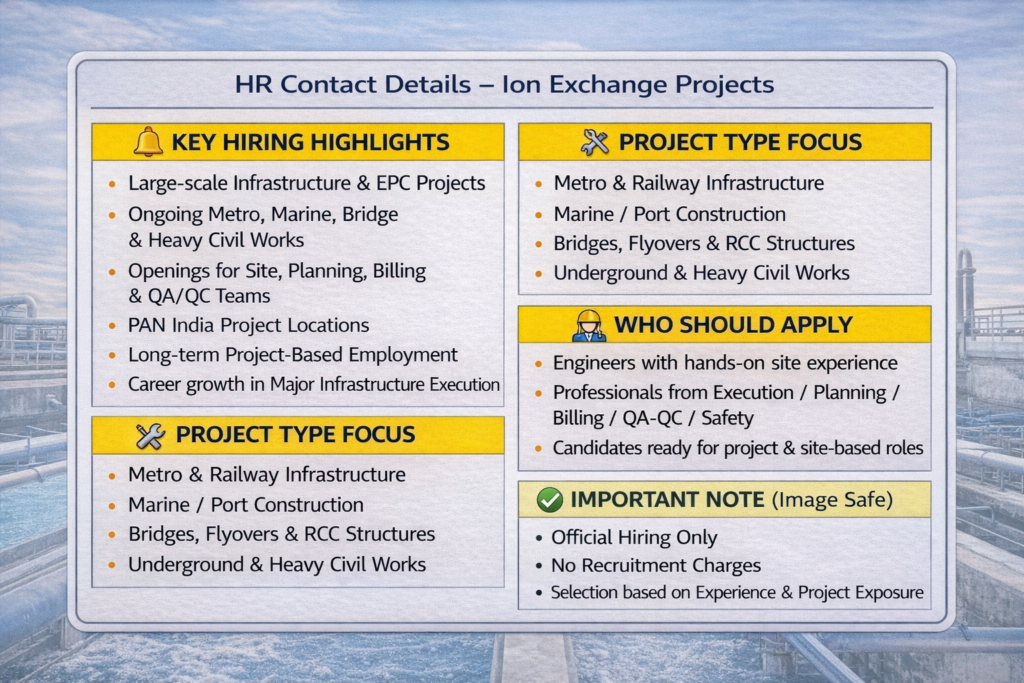 HR Contact Details – Ion Exchange Projects

KEY HIRING HIGHLIGHTS

- Large-scale Infrastructure & EPC Projects
- Ongoing Metro, Marine, Bridge & Heavy Civil Works
- Openings for Site, Planning, Billing & QA/QC Teams
- PAN India Project Locations
- Long-term Project-Based Employment
- Career growth in Major Infrastructure Execution

PROJECT TYPE FOCUS

- Metro & Railway Infrastructure
- Marine / Port Construction
- Bridges, Flyovers & RCC Structures
- Underground & Heavy Civil Works

PROJECT TYPE FOCUS

- Metro & Railway Infrastructure
- Marine / Port Construction
- Bridges, Flyovers & RCC Structures
- Underground & Heavy Civil Works

WHO SHOULD APPLY

- Engineers with hands-on site experience
- Professionals from Execution / Planning / Billing / QA-QC / Safety
- Candidates ready for project & site-based roles

IMPORTANT NOTE (Image Safe)

- Official Hiring Only
- No Recruitment Charges
- Selection based on Experience & Project Exposure